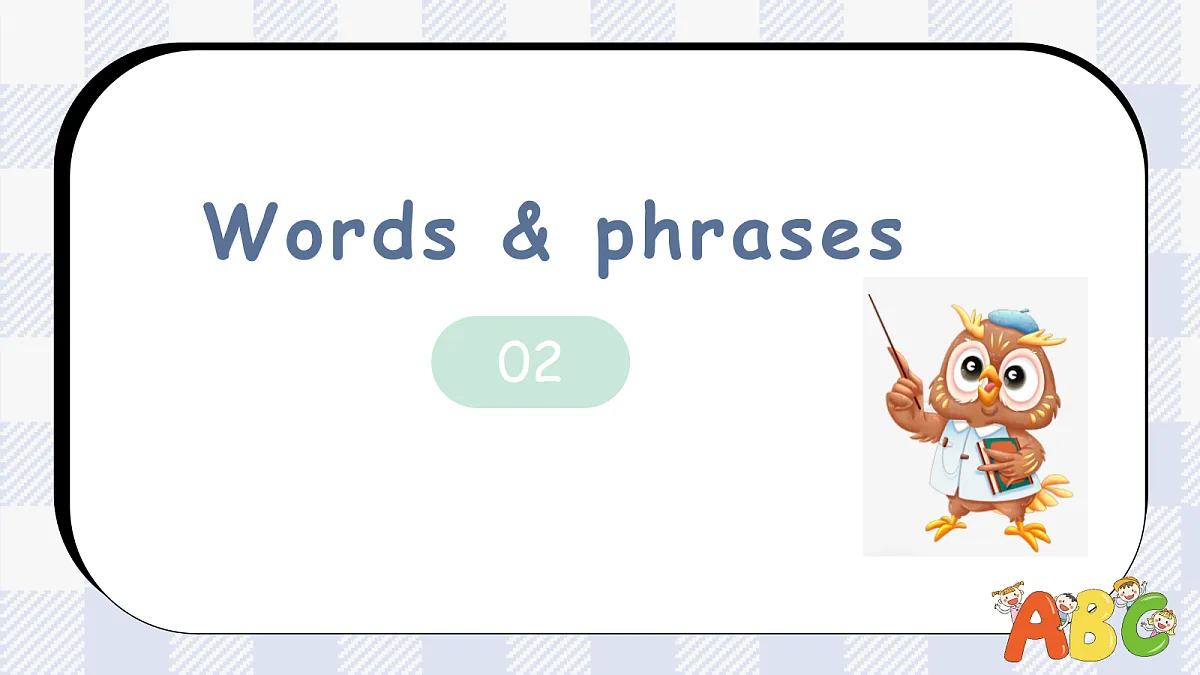 Words & phrases

02

ABC